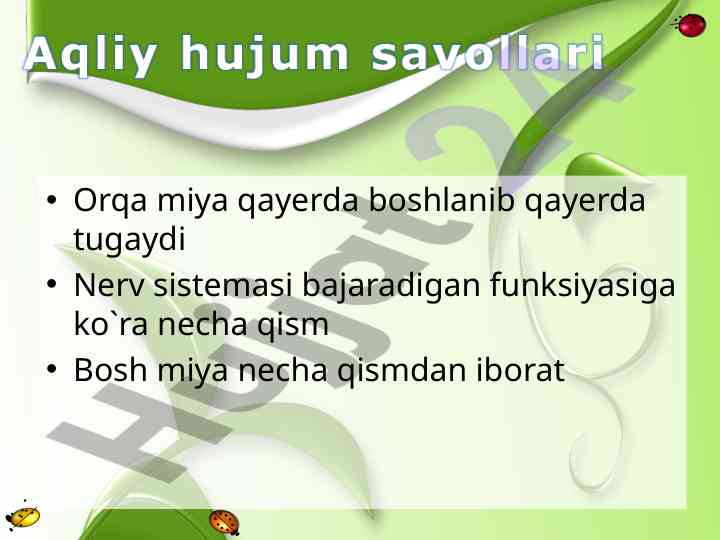 Aqliy hujum savollari

• Orqa miya qayerda boshlanib qayerda tugaydi
• Nerv sistemasi bajaradigan funksiyasiga ko`ra necha qism
• Bosh miya necha qismdan iborat

Hujjat24